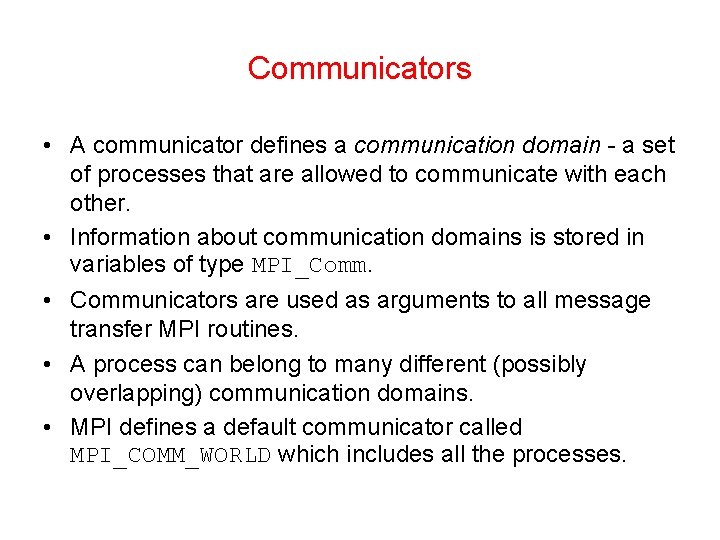 Communicators

• A communicator defines a communication domain - a set of processes that are allowed to communicate with each other.

• Information about communication domains is stored in variables of type MPI_Comm.

• Communicators are used as arguments to all message transfer MPI routines.

• A process can belong to many different (possibly overlapping) communication domains.

• MPI defines a default communicator called MPI_COMM_WORLD which includes all the processes.